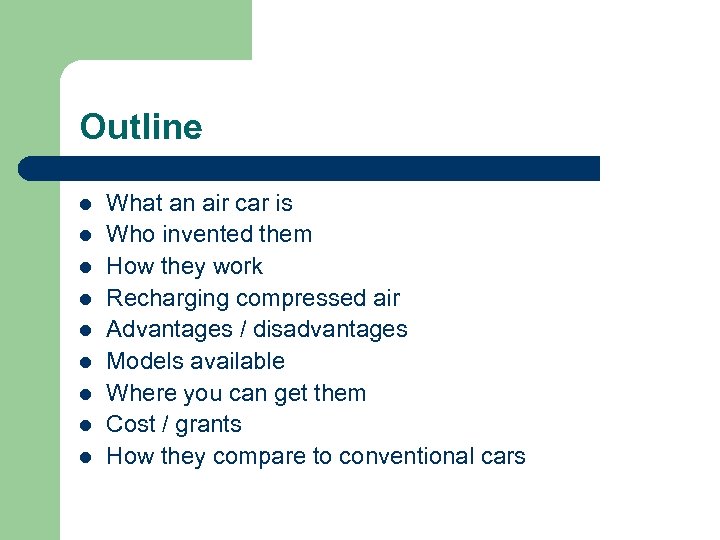 Outline

- What an air car is
- Who invented them
- How they work
- Recharging compressed air
- Advantages / disadvantages
- Models available
- Where you can get them
- Cost / grants
- How they compare to conventional cars